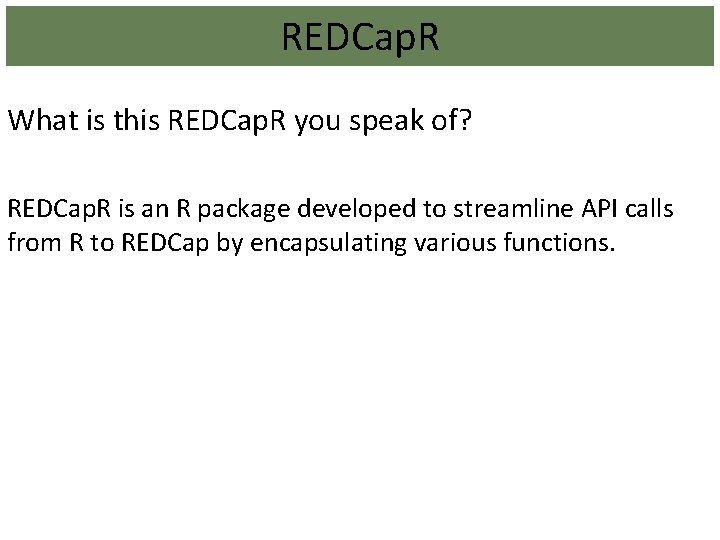 REDCapR

What is this REDCapR you speak of?

REDCapR is an R package developed to streamline API calls from R to REDCap by encapsulating various functions.